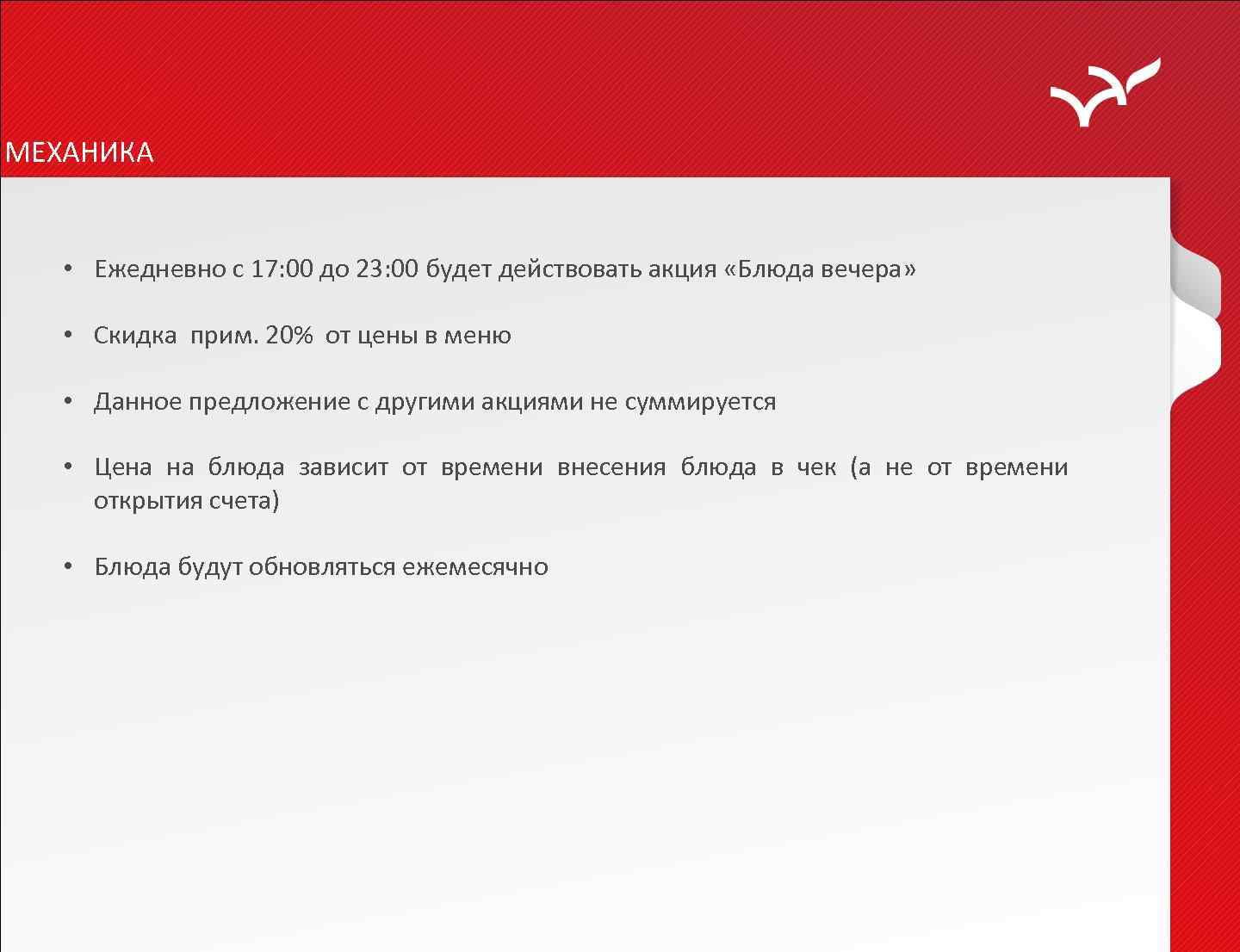 МЕХАНИКА

• Ежедневно с 17:00 до 23:00 будет действовать акция «Блюда вечера»

• Скидка прим. 20% от цены в меню

• Данное предложение с другими акциями не суммируется

• Цена на блюда зависит от времени внесения блюда в чек (а не от времени открытия счета)

• Блюда будут обновляться ежемесячно